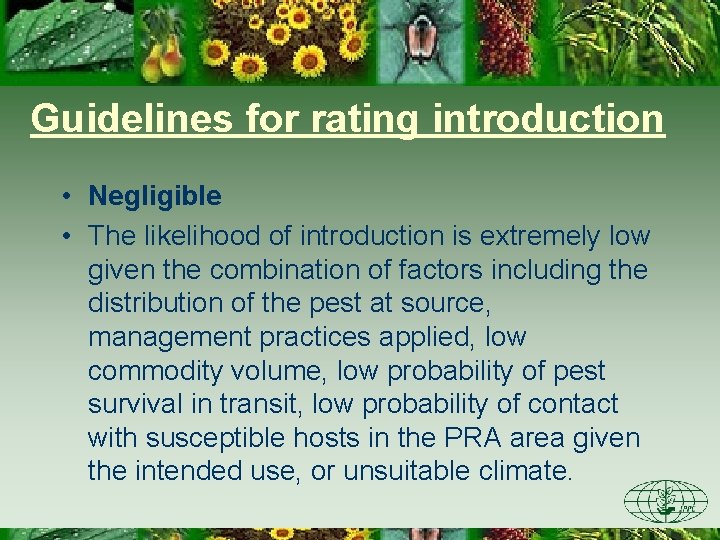 Guidelines for rating introduction

• Negligible
• The likelihood of introduction is extremely low given the combination of factors including the distribution of the pest at source, management practices applied, low commodity volume, low probability of pest survival in transit, low probability of contact with susceptible hosts in the PRA area given the intended use, or unsuitable climate.

IPPC